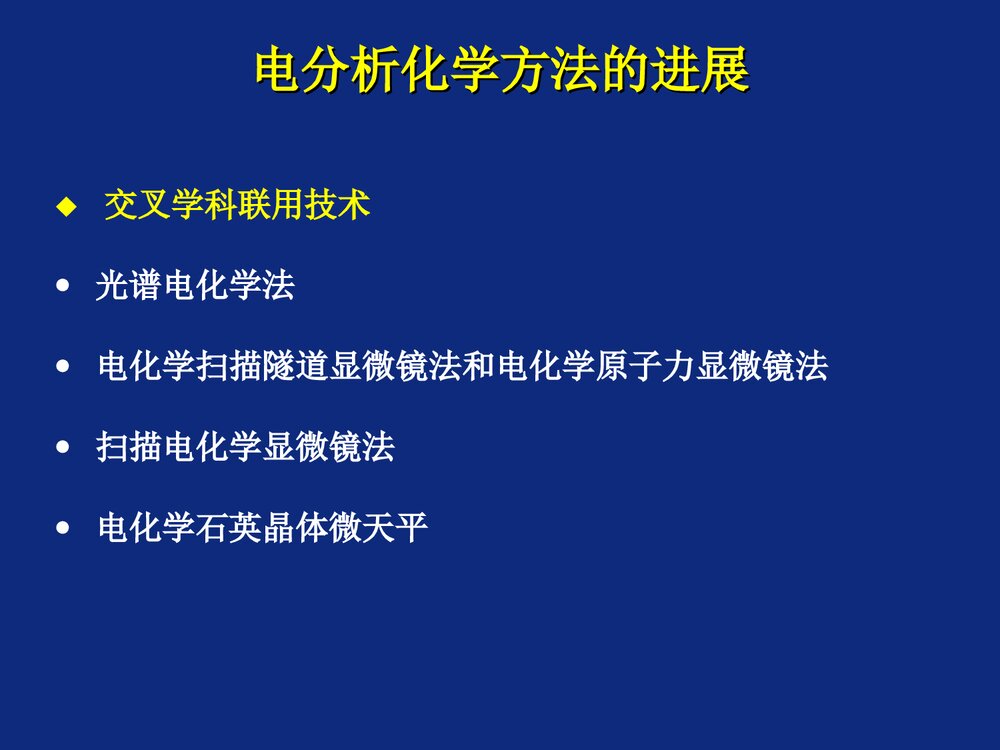 电分析化学方法的进展

◆ 交叉学科联用技术

• 光谱电化学法

• 电化学扫描隧道显微镜法和电化学原子力显微镜法

• 扫描电化学显微镜法

• 电化学石英晶体微天平